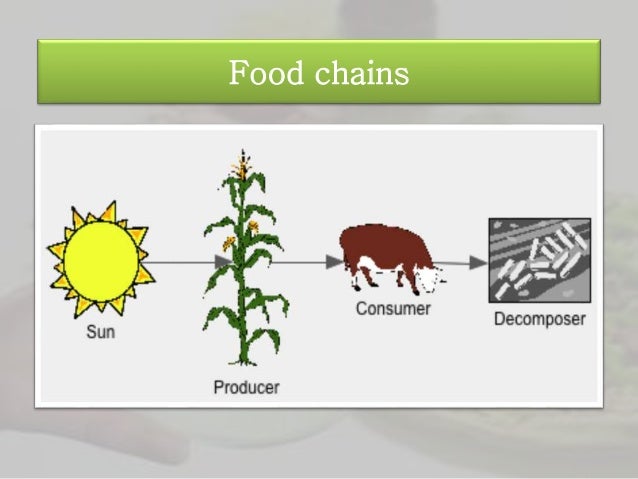 Food chains

Sun

Producer

Consumer

Decomposer